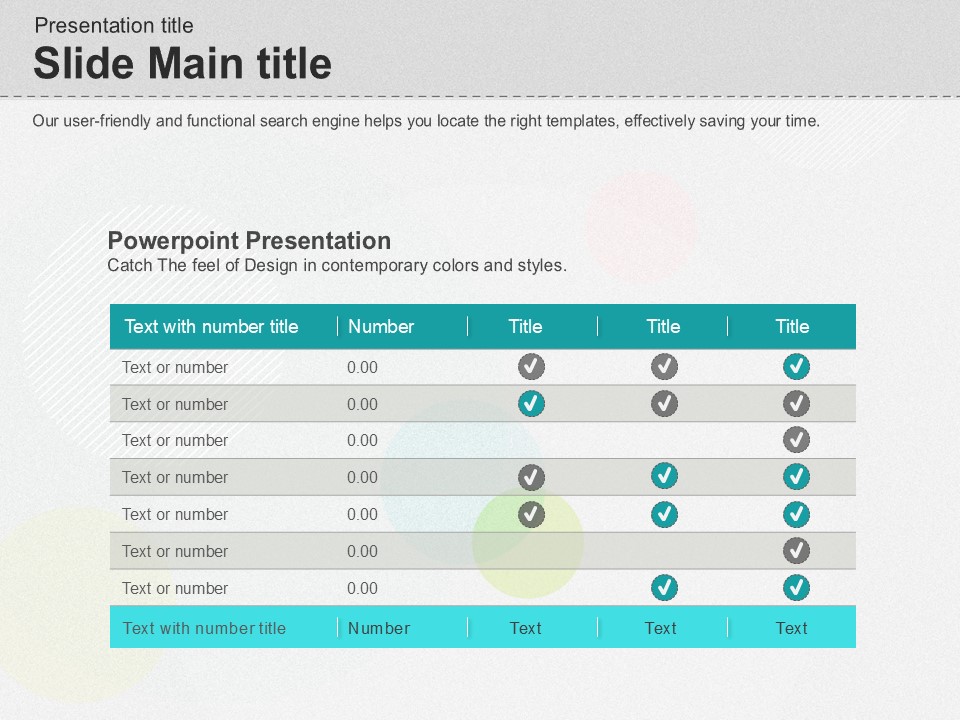 Presentation title
Slide Main title

Our user-friendly and functional search engine helps you locate the right templates, effectively saving your time.

Powerpoint Presentation
Catch The feel of Design in contemporary colors and styles.

| Text with number title | Number | Title | Title | Title |
|---|---|---|---|---|
| Text or number | 0.00 | ✓ | ✓ | ✓ |
| Text or number | 0.00 | ✓ | ✓ | ✓ |
| Text or number | 0.00 | | | ✓ |
| Text or number | 0.00 | ✓ | ✓ | ✓ |
| Text or number | 0.00 | ✓ | ✓ | ✓ |
| Text or number | 0.00 | | | ✓ |
| Text or number | 0.00 | | ✓ | ✓ |
| Text with number title | Number | Text | Text | Text |